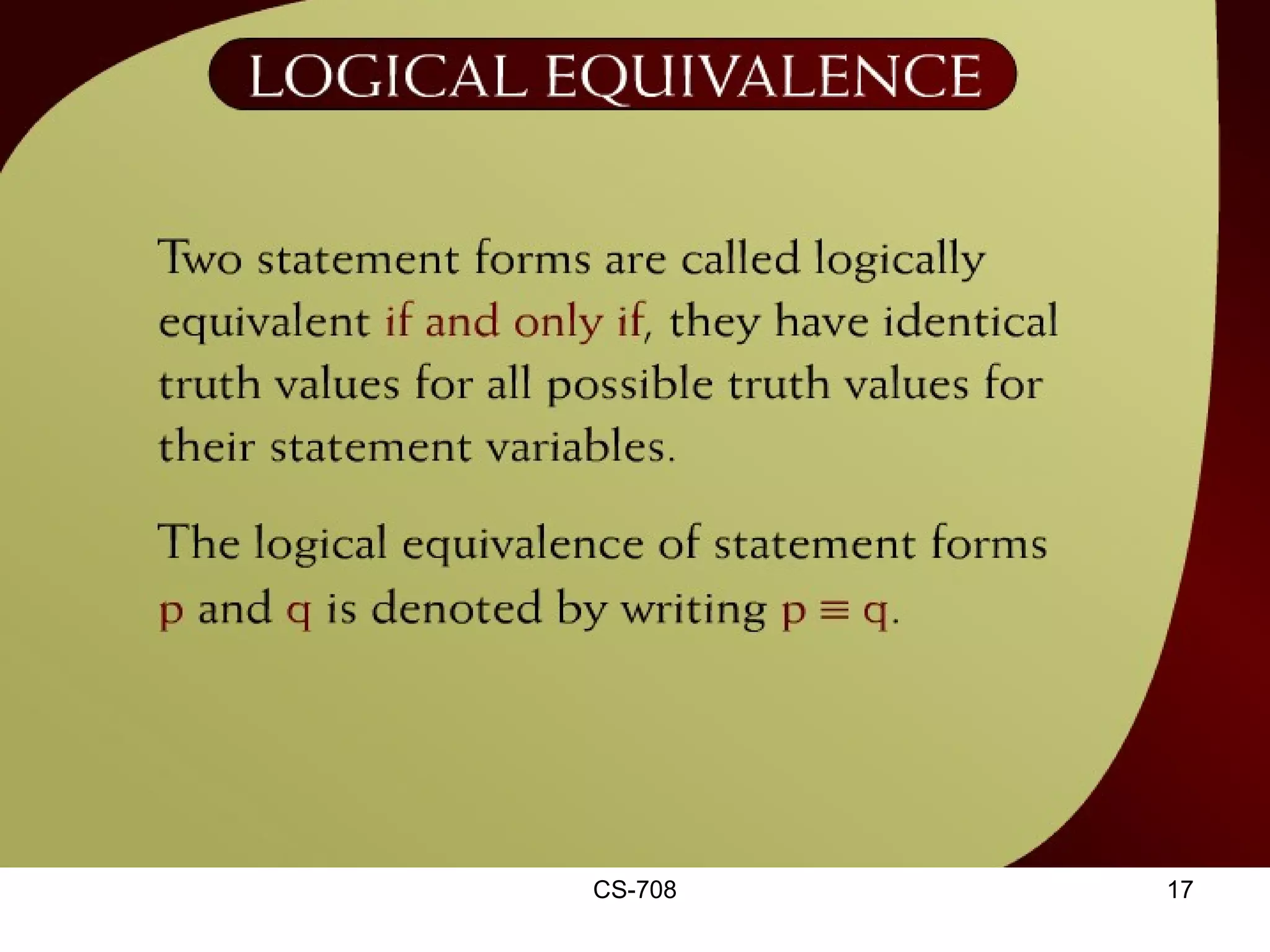 LOGICAL EQUIVALENCE

Two statement forms are called logically equivalent if and only if, they have identical truth values for all possible truth values for their statement variables.

The logical equivalence of statement forms p and q is denoted by writing $p \equiv q$.

CS-708

17